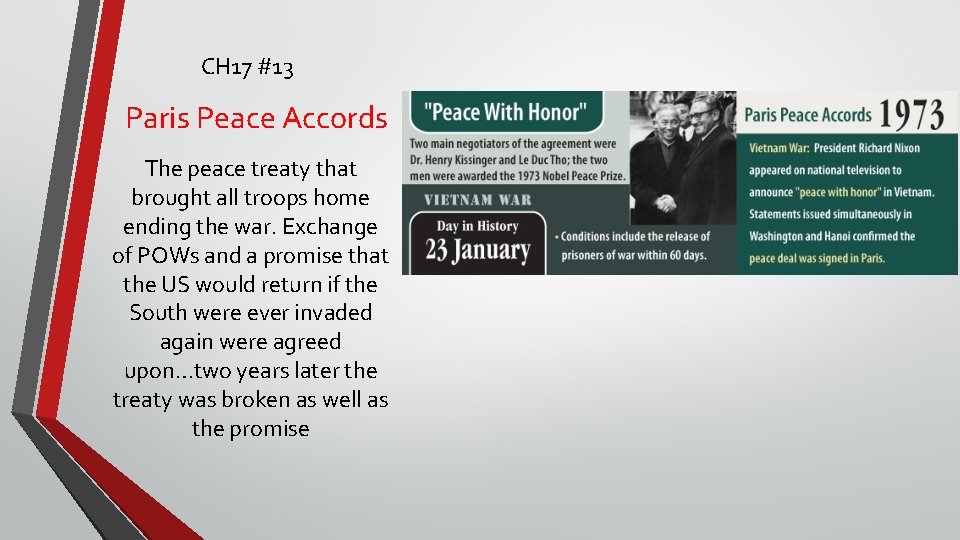 CH17 #13

Paris Peace Accords

The peace treaty that brought all troops home ending the war. Exchange of POWs and a promise that the US would return if the South were ever invaded again were agreed upon…two years later the treaty was broken as well as the promise

"Peace With Honor"

Two main negotiators of the agreement were Dr. Henry Kissinger and Le Duc Tho; the two men were awarded the 1973 Nobel Peace Prize.

VIETNAM WAR

Day in History

23 January

• Conditions include the release of prisoners of war within 60 days.

Paris Peace Accords 1973

Vietnam War: President Richard Nixon appeared on national television to announce "peace with honor" in Vietnam. Statements issued simultaneously in Washington and Hanoi confirmed the peace deal was signed in Paris.